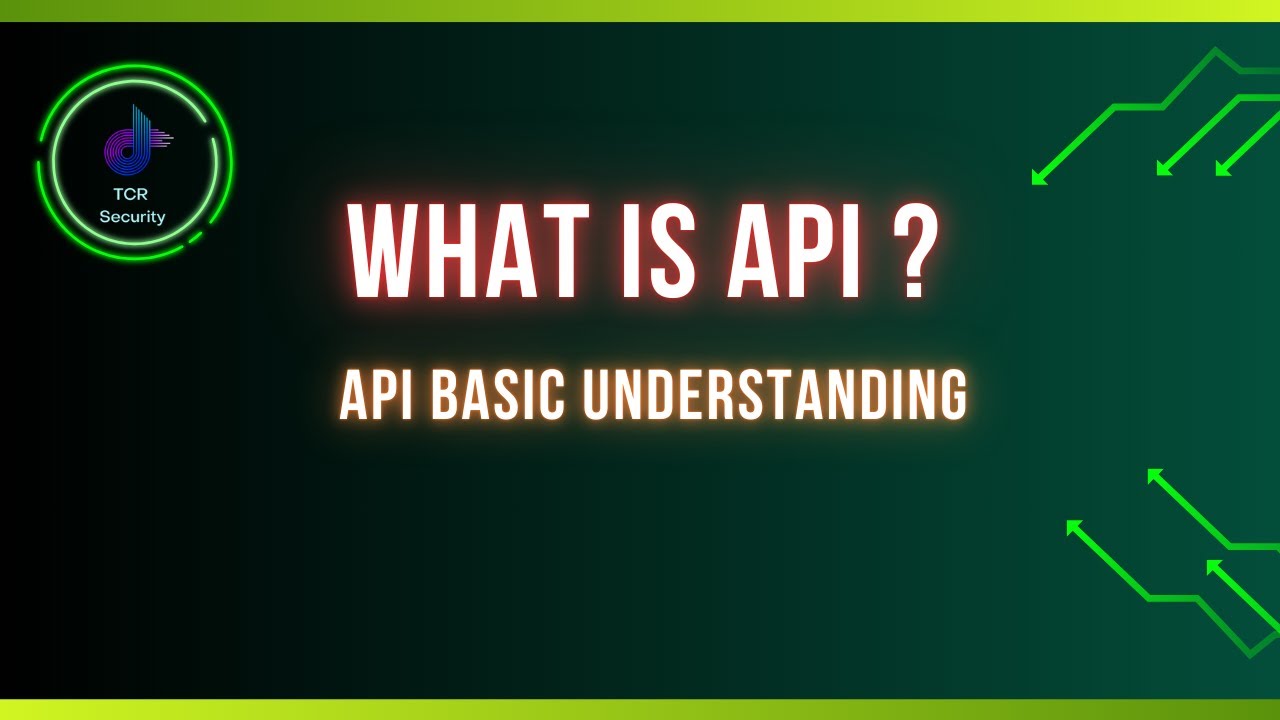 TCR Security

WHAT IS API ?

API BASIC UNDERSTANDING